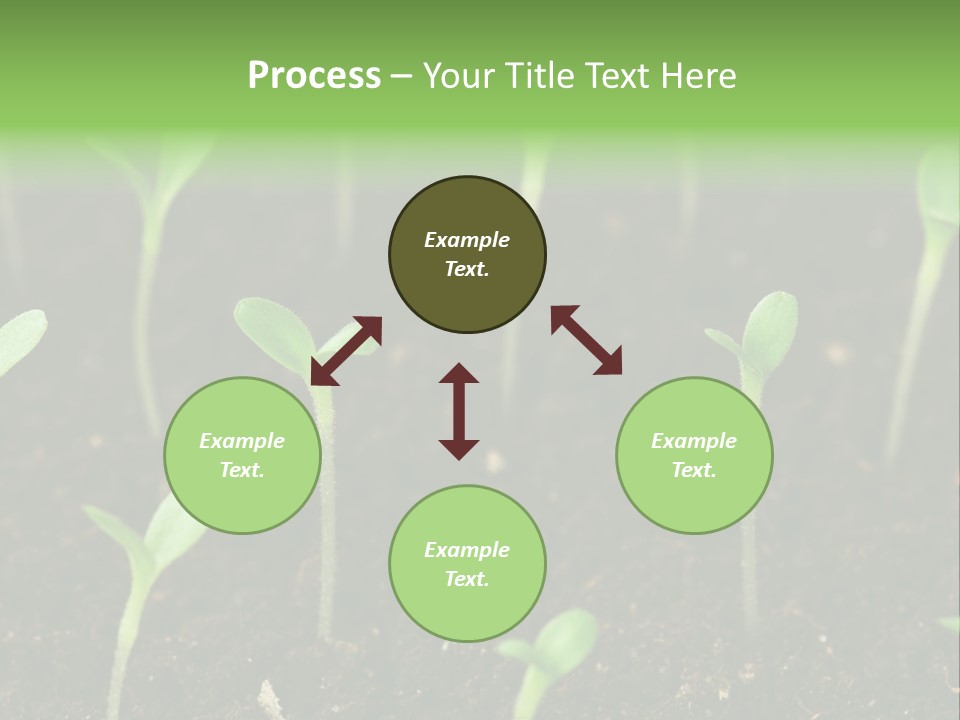 Process – Your Title Text Here

Example Text.

Example Text.

Example Text.

Example Text.